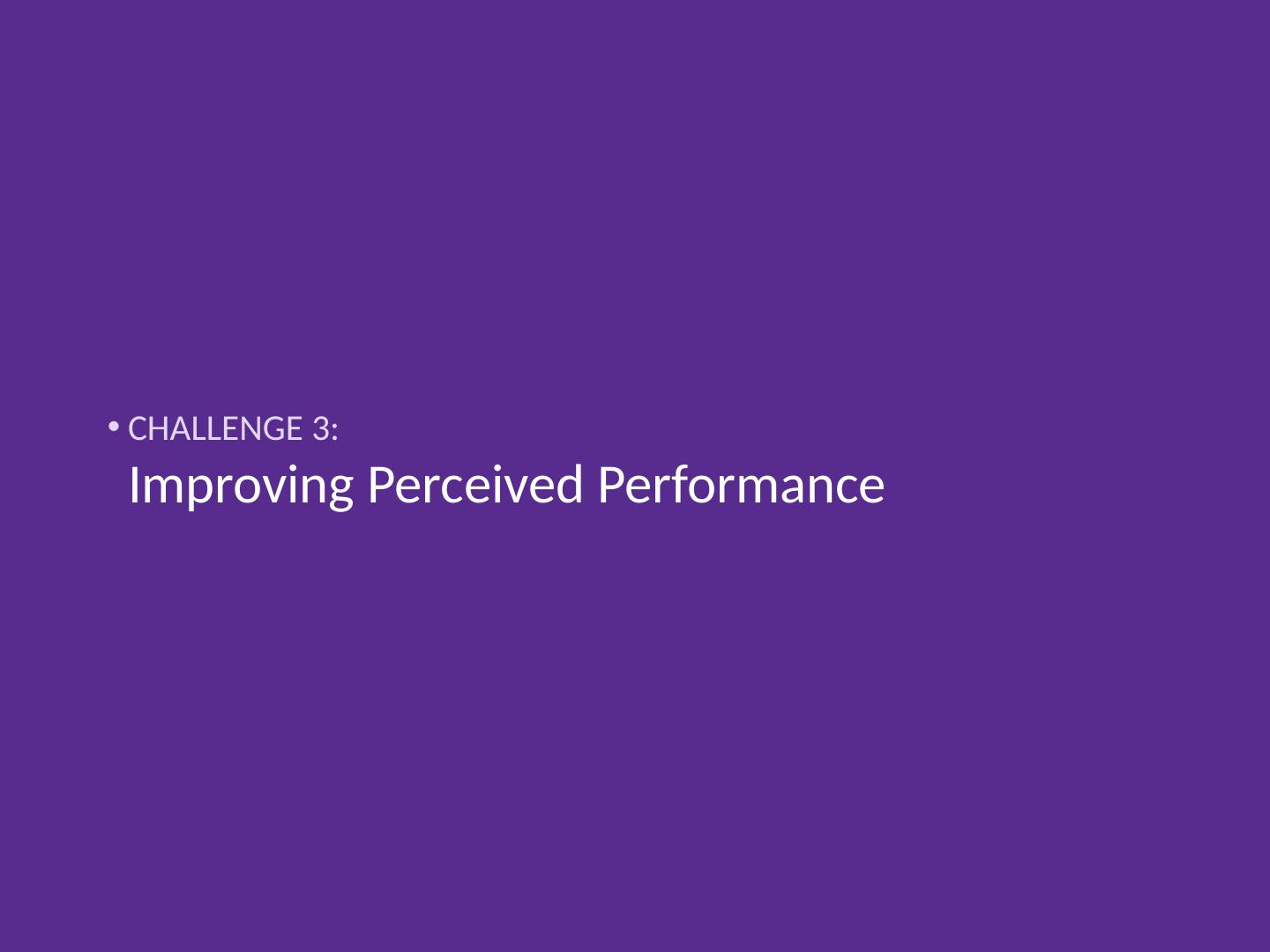 • CHALLENGE 3:
Improving Perceived Performance